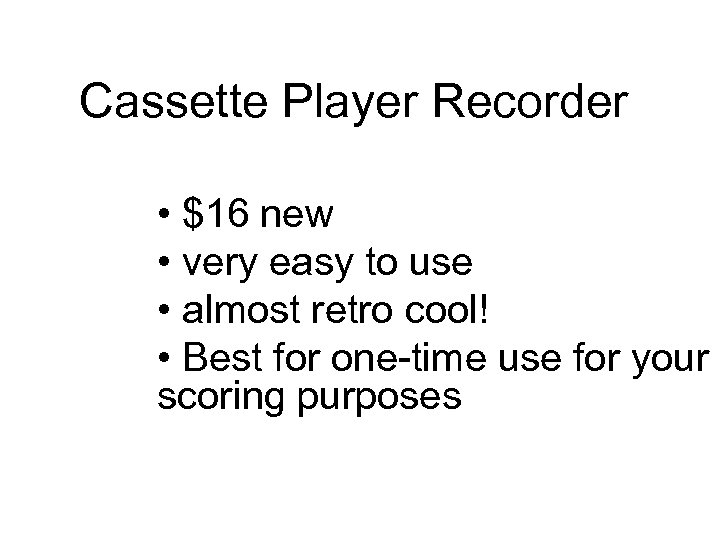 Cassette Player Recorder

• \$16 new
• very easy to use
• almost retro cool!
• Best for one-time use for your scoring purposes